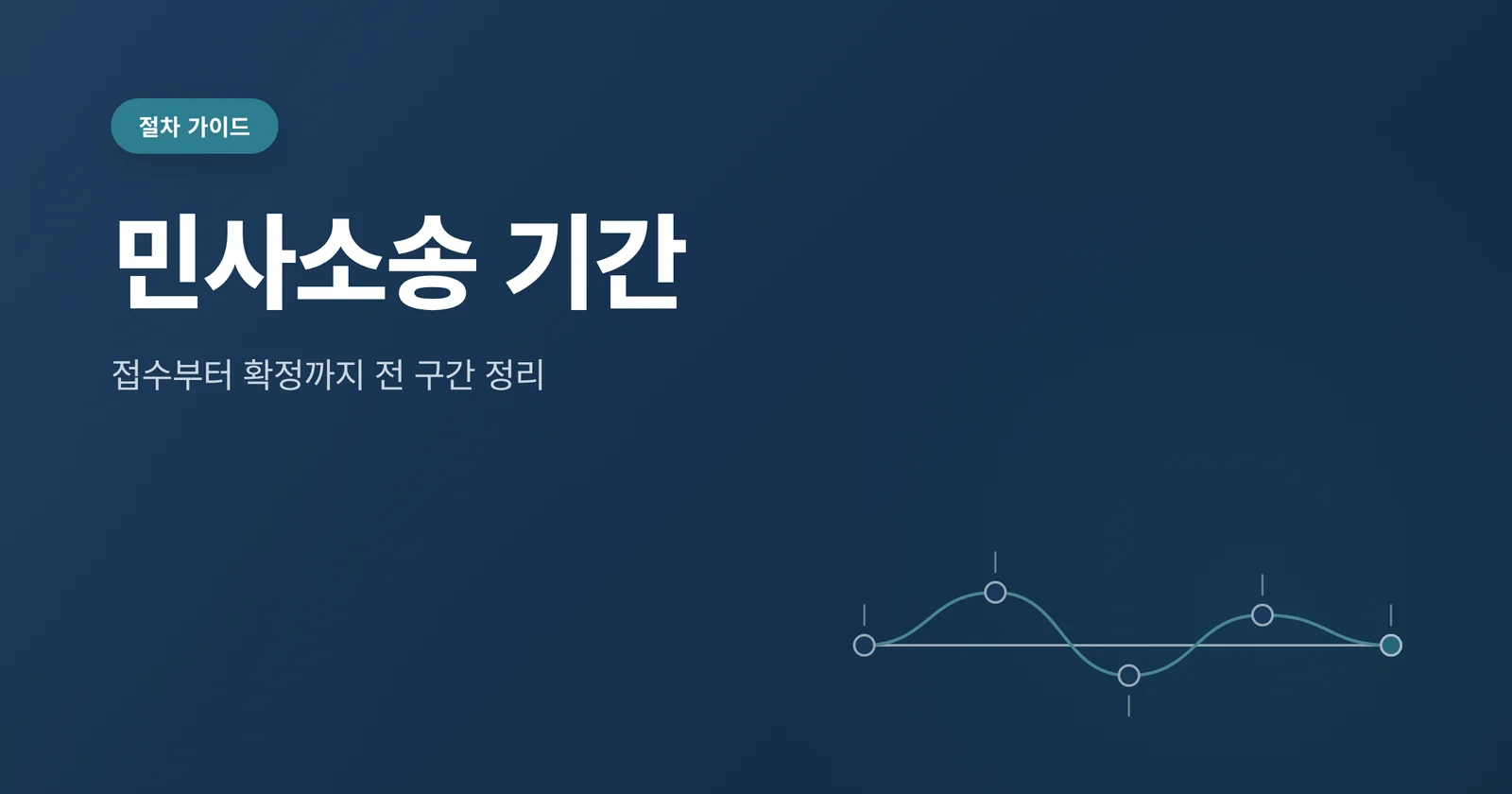 절차 가이드

민사소송 기간

접수부터 확정까지 전 구간 정리